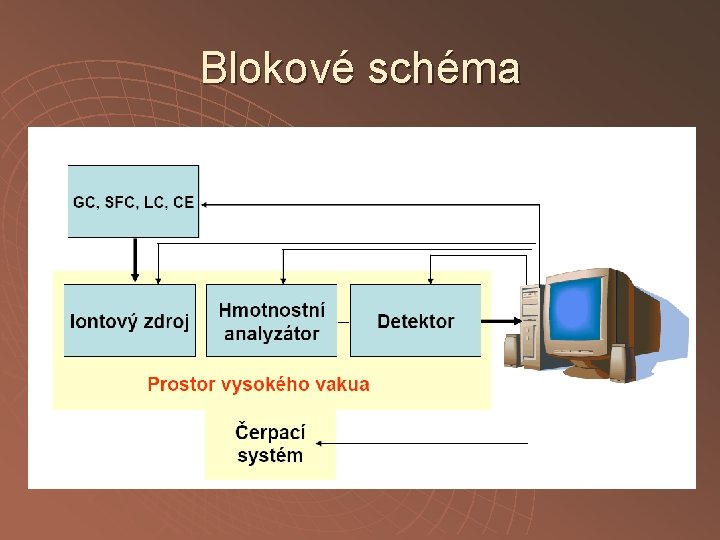 Blokové schéma

GC, SFC, LC, CE

Iontový zdroj

Hmotnostní analyzátor

Detektor

Prostor vysokého vakua

Čerpací systém